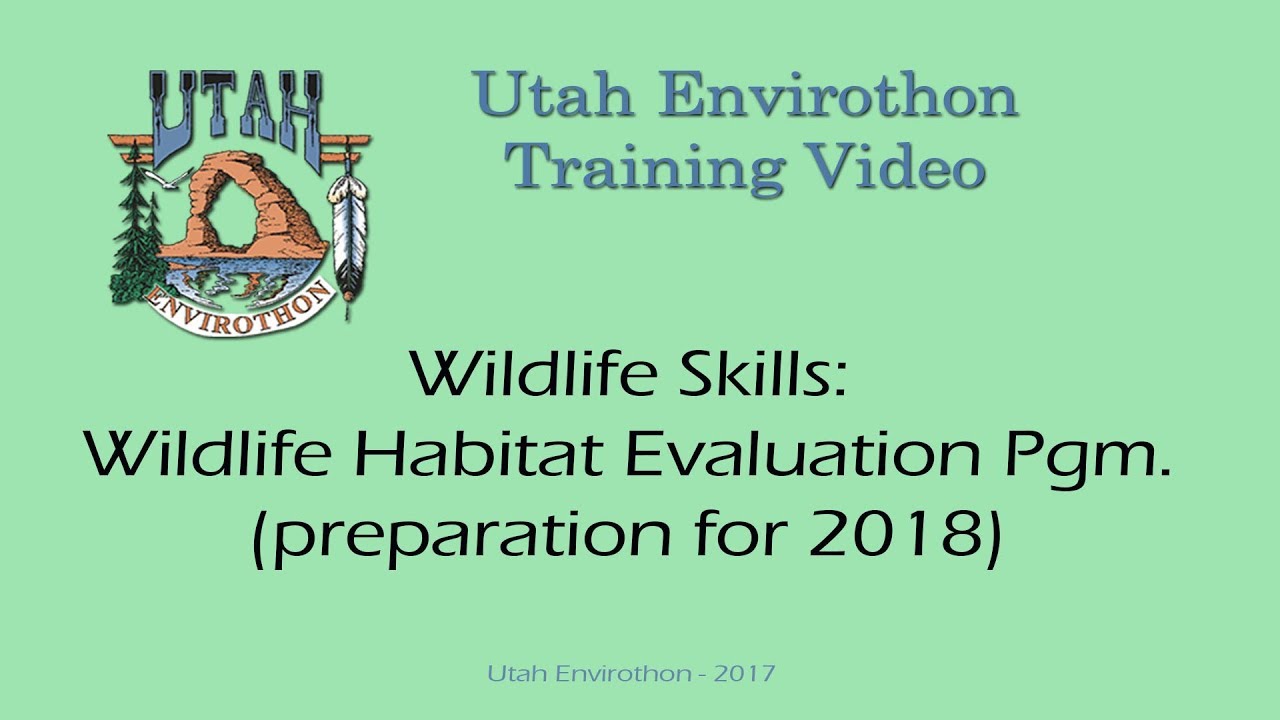 UTAH
ENVIROTHON

Utah Envirothon Training Video

Wildlife Skills:
Wildlife Habitat Evaluation Pgm.
(preparation for 2018)

Utah Envirothon - 2017